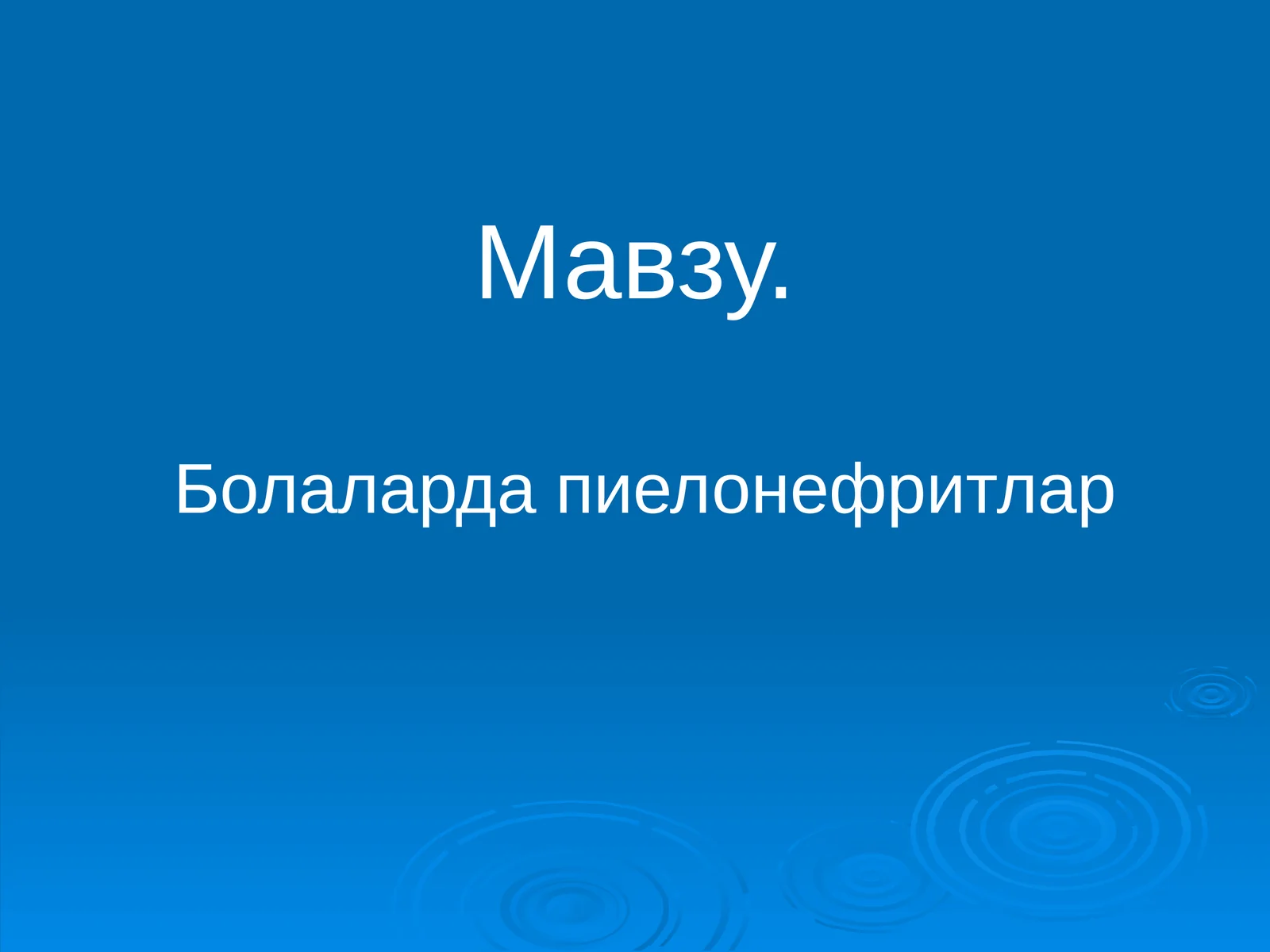 Мавзу.

Болаларда пиелонефритлар